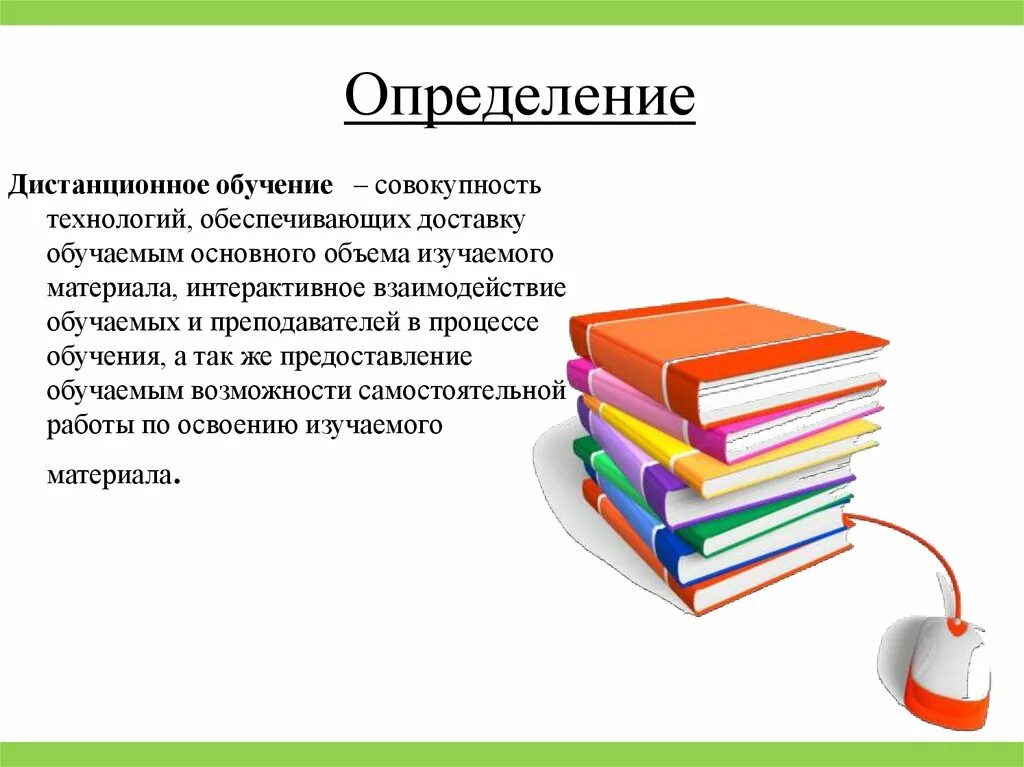 Определение

Дистанционное обучение – совокупность технологий, обеспечивающих доставку обучаемым основного объема изучаемого материала, интерактивное взаимодействие обучаемых и преподавателей в процессе обучения, а так же предоставление обучаемым возможности самостоятельной работы по освоению изучаемого материала.